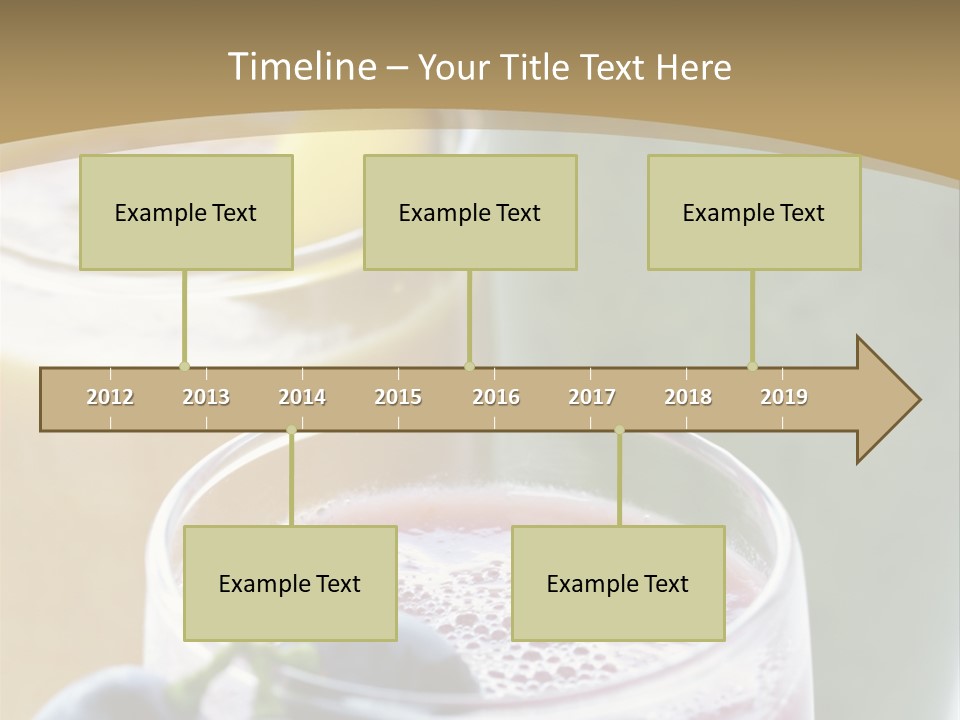 Timeline – Your Title Text Here

Example Text

Example Text

Example Text

2012 2013 2014 2015 2016 2017 2018 2019

Example Text

Example Text